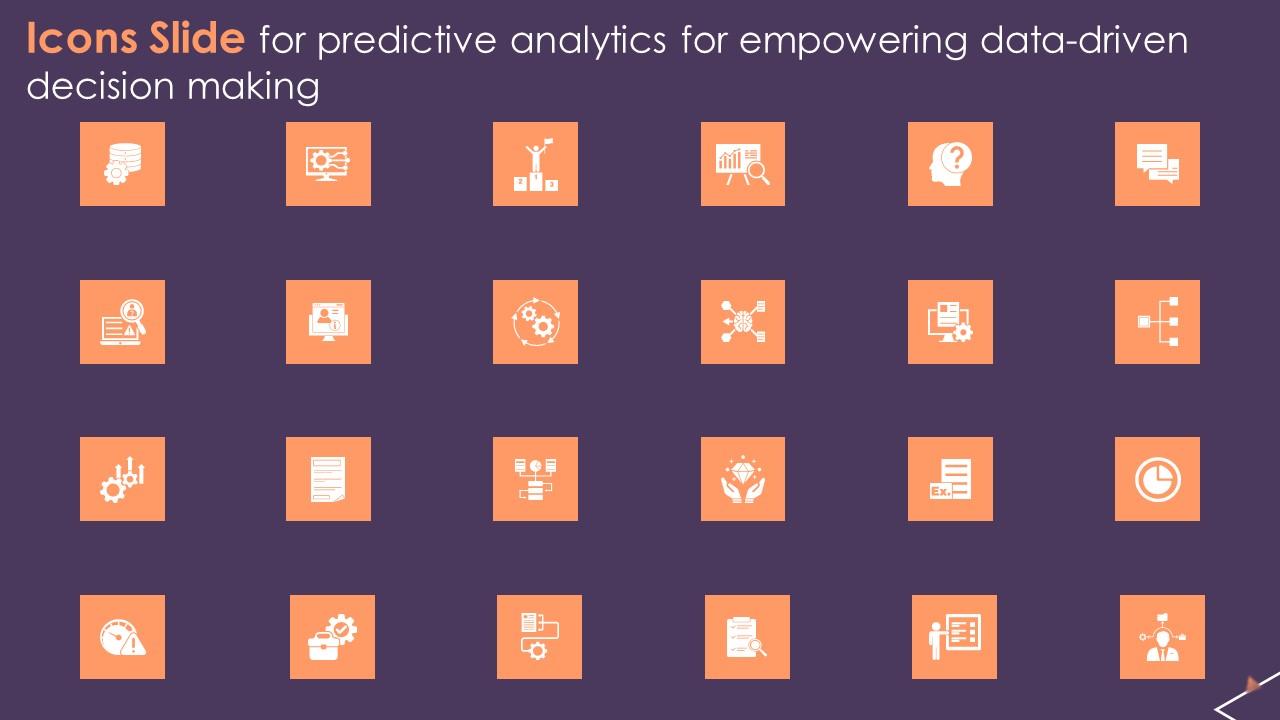 Icons Slide for predictive analytics for empowering data-driven decision making

Ex.